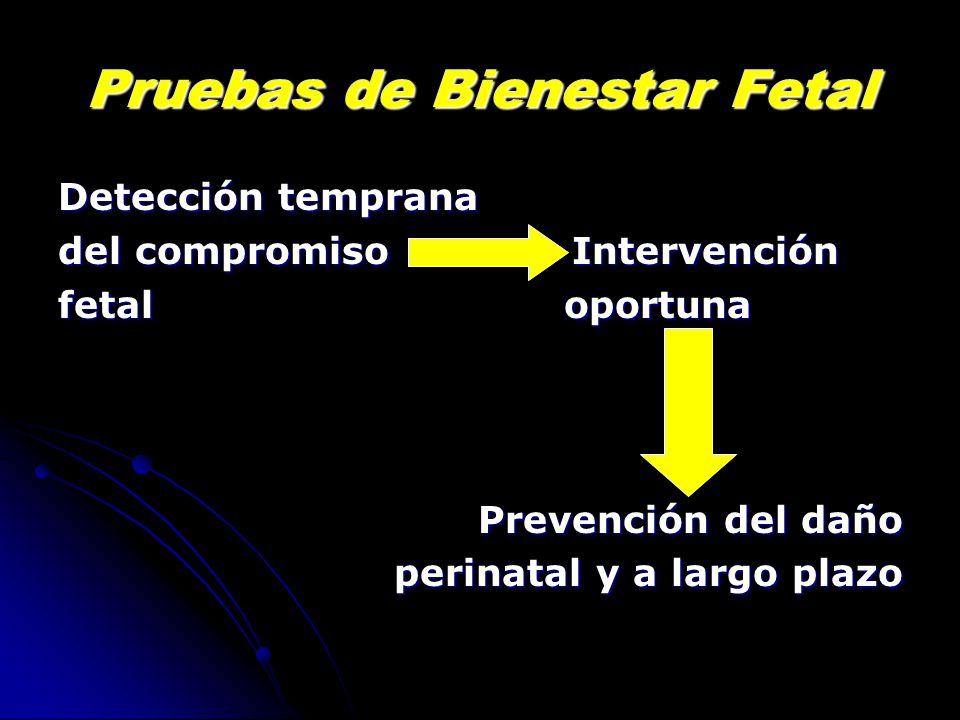 Pruebas de Bienestar Fetal

Detección temprana del compromiso fetal

Intervención oportuna

Prevención del daño perinatal y a largo plazo